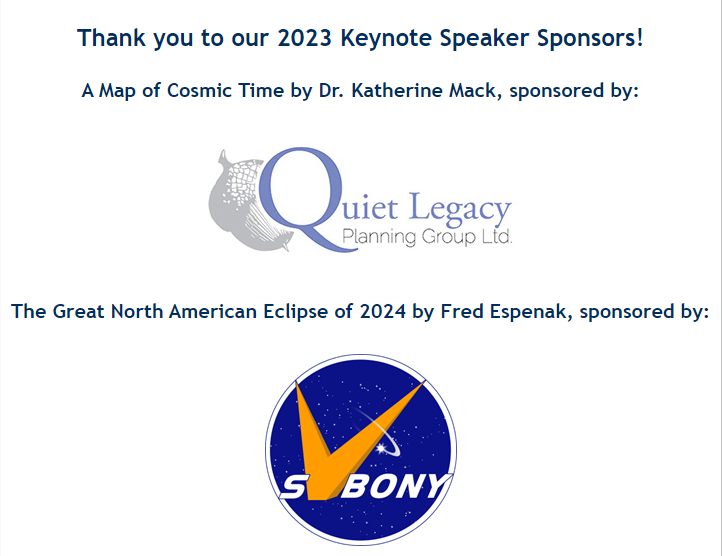 Thank you to our 2023 Keynote Speaker Sponsors!

A Map of Cosmic Time by Dr. Katherine Mack, sponsored by:

Quiet Legacy
Planning Group Ltd.

The Great North American Eclipse of 2024 by Fred Espenak, sponsored by:

SVBONY